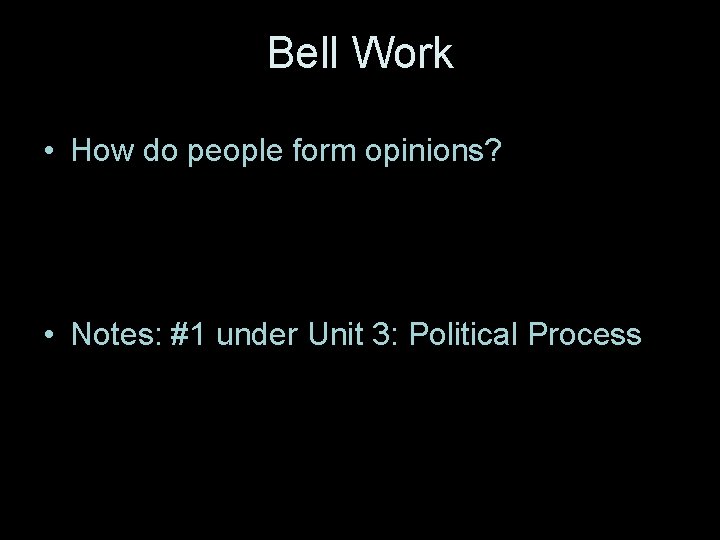 Bell Work

• How do people form opinions?

• Notes: #1 under Unit 3: Political Process